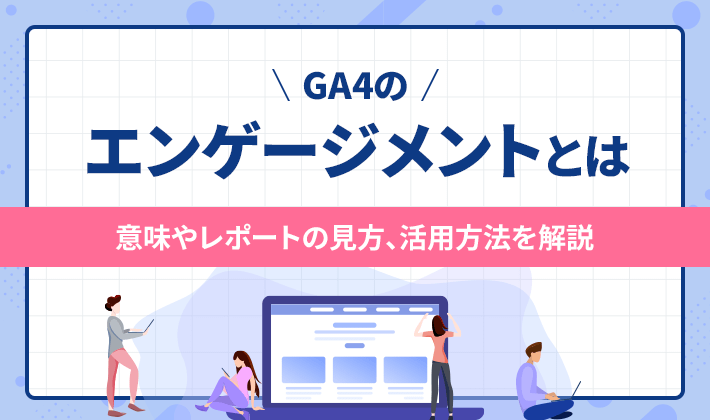 \ GA4の /
エンゲージメントとは

意味やレポートの見方、活用方法を解説